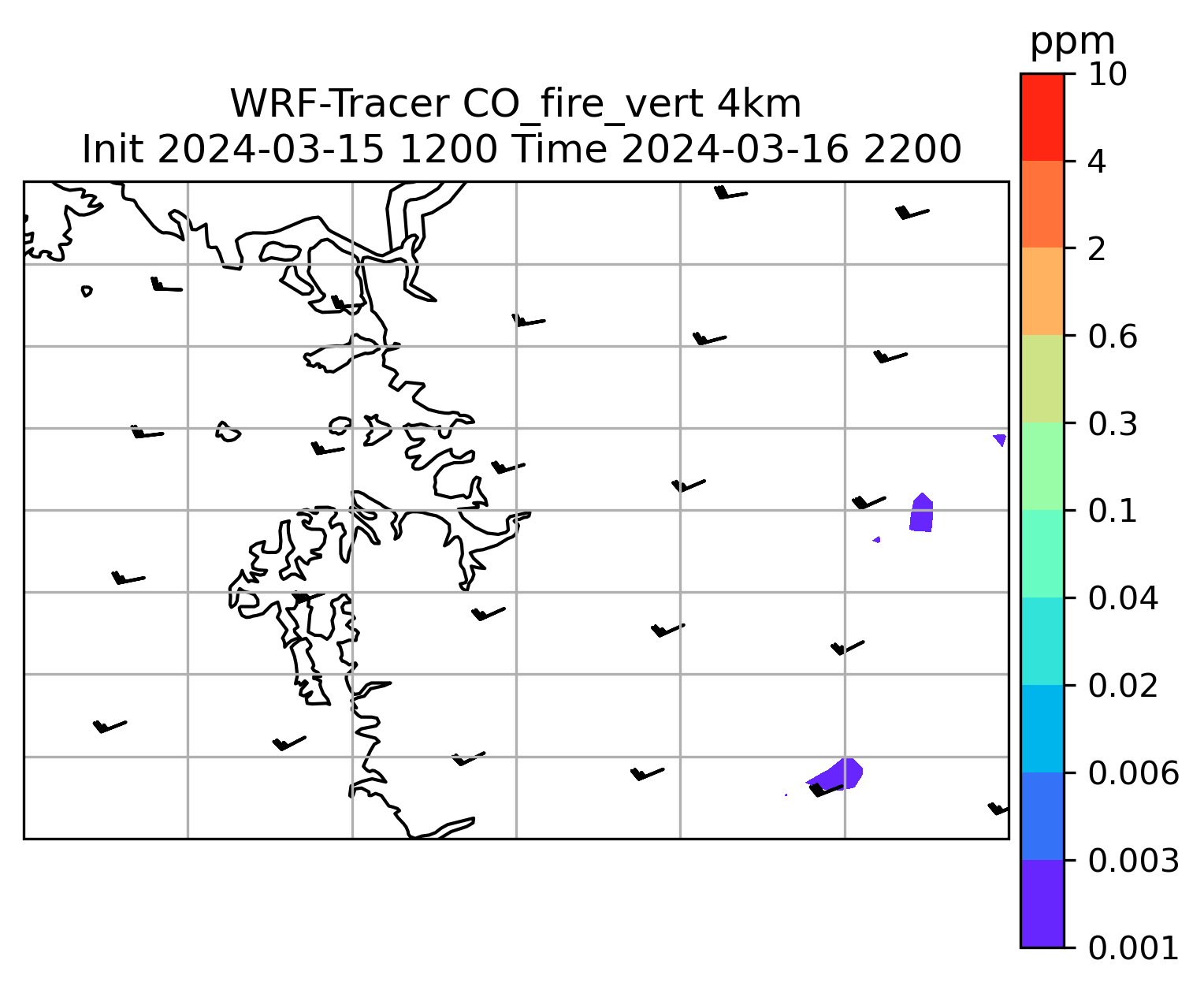 WRF-Tracer CO_fire_vert 4km
Init 2024-03-15 1200 Time 2024-03-16 2200

ppm
10
4
2
0.6
0.3
0.1
0.04
0.02
0.006
0.003
0.001